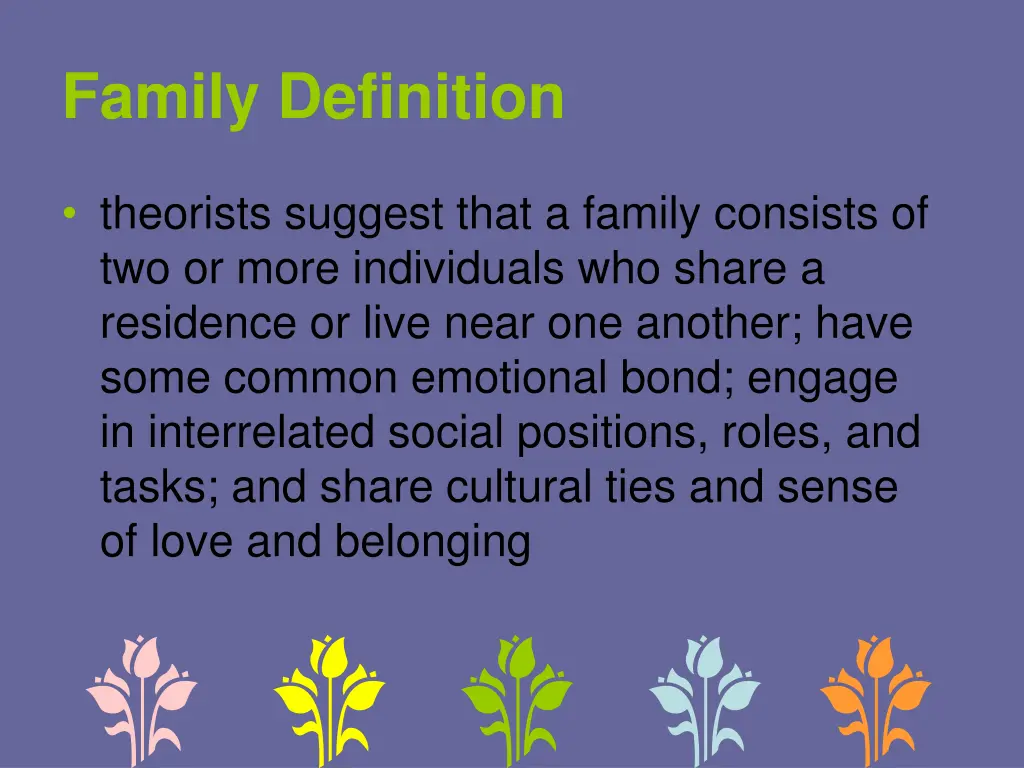 Family Definition

• theorists suggest that a family consists of two or more individuals who share a residence or live near one another; have some common emotional bond; engage in interrelated social positions, roles, and tasks; and share cultural ties and sense of love and belonging